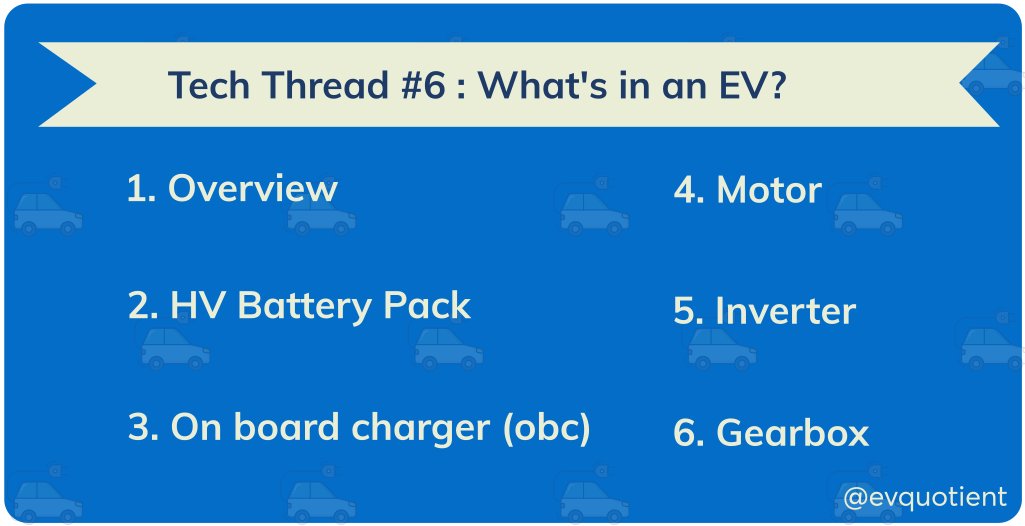 Tech Thread #6 : What's in an EV?

1. Overview

2. HV Battery Pack

3. On board charger (obc)

4. Motor

5. Inverter

6. Gearbox

@evquotient